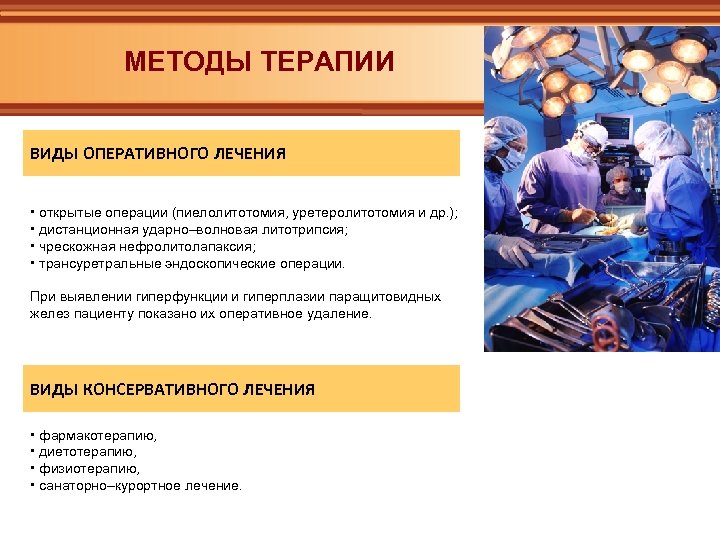 МЕТОДЫ ТЕРАПИИ

ВИДЫ ОПЕРАТИВНОГО ЛЕЧЕНИЯ

▪ открытые операции (пиелолитотомия, уретеролитотомия и др.);
▪ дистанционная ударно–волновая литотрипсия;
▪ чрескожная нефролитолапаксия;
▪ трансуретральные эндоскопические операции.

При выявлении гиперфункции и гиперплазии паращитовидных желез пациенту показано их оперативное удаление.

ВИДЫ КОНСЕРВАТИВНОГО ЛЕЧЕНИЯ

▪ фармакотерапию,
▪ диетотерапию,
▪ физиотерапию,
▪ санаторно–курортное лечение.